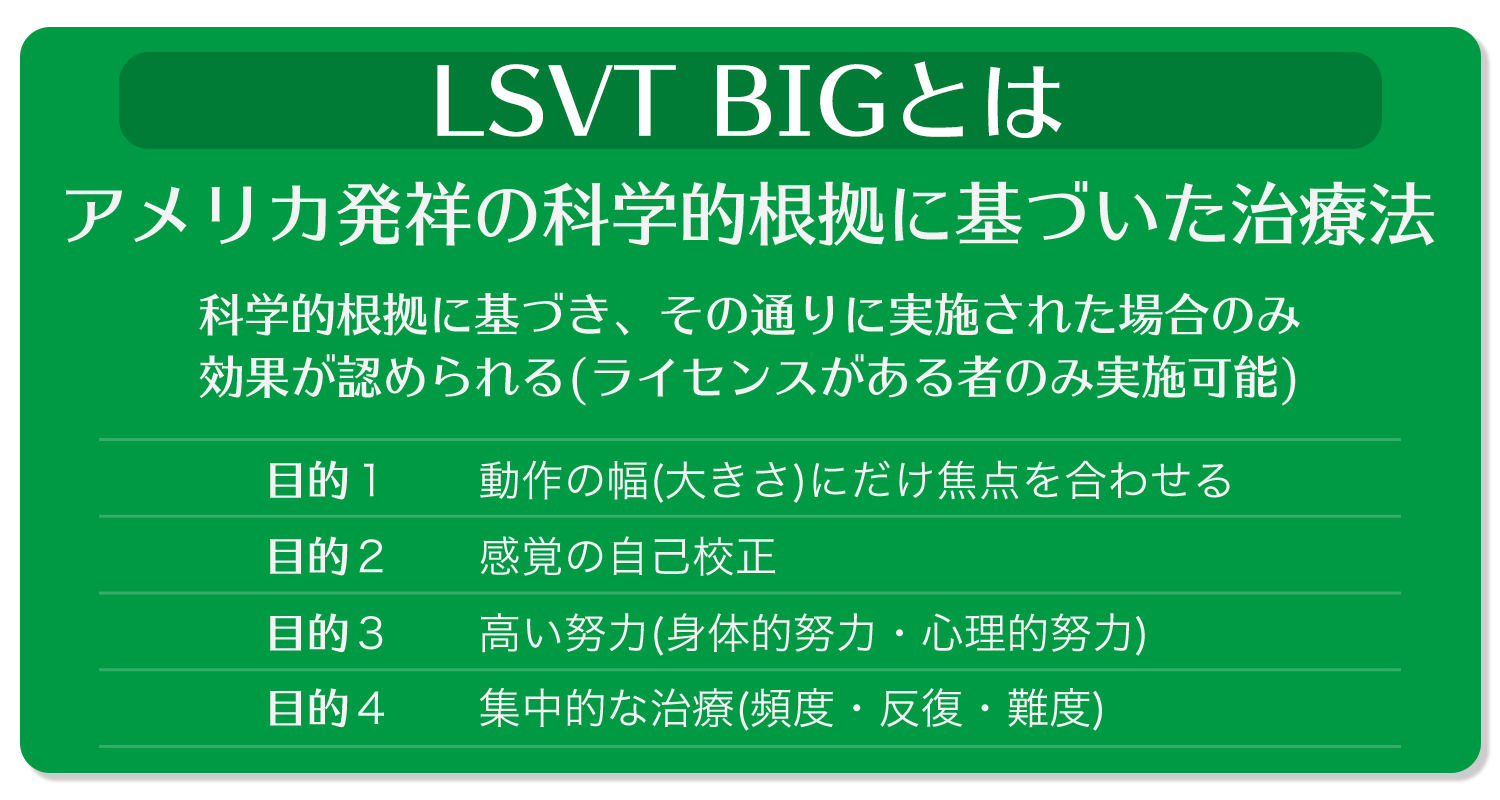 LSVT BIGとは

アメリカ発祥の科学的根拠に基づいた治療法

科学的根拠に基づき、その通りに実施された場合のみ効果が認められる(ライセンスがある者のみ実施可能)

| 目的１ | 動作の幅(大きさ)にだけ焦点を合わせる |
|---|---|
| 目的２ | 感覚の自己校正 |
| 目的３ | 高い努力(身体的努力・心理的努力) |
| 目的４ | 集中的な治療(頻度・反復・難度) |